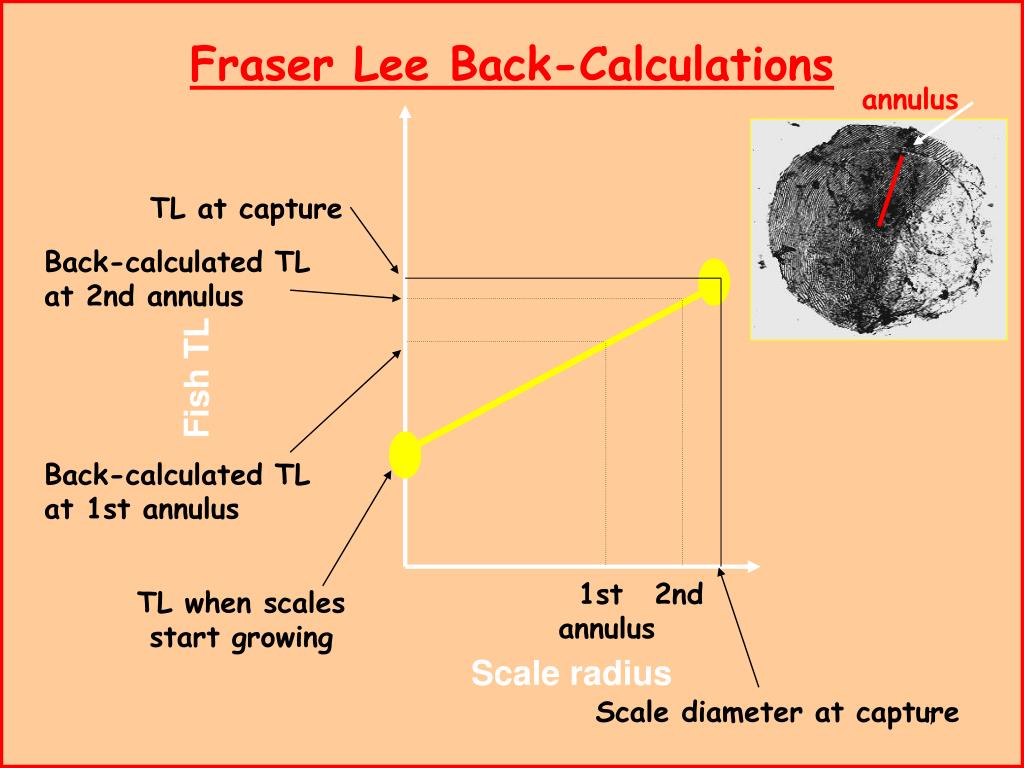 Fraser Lee Back-Calculations

annulus

TL at capture

Back-calculated TL at 2nd annulus

Fish TL

Back-calculated TL at 1st annulus

TL when scales start growing

1st 2nd annulus

Scale radius

Scale diameter at capture